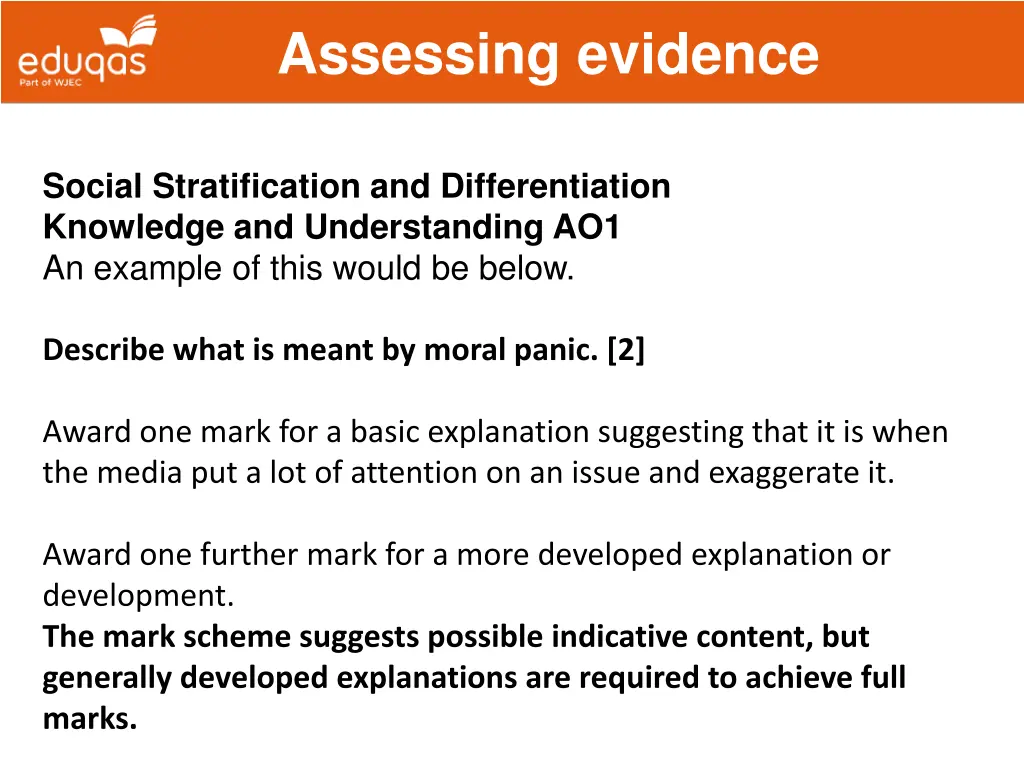 eduqas
Part of WJEC

Assessing evidence

Social Stratification and Differentiation
Knowledge and Understanding AO1
An example of this would be below.

Describe what is meant by moral panic. [2]

Award one mark for a basic explanation suggesting that it is when the media put a lot of attention on an issue and exaggerate it.

Award one further mark for a more developed explanation or development.
The mark scheme suggests possible indicative content, but generally developed explanations are required to achieve full marks.